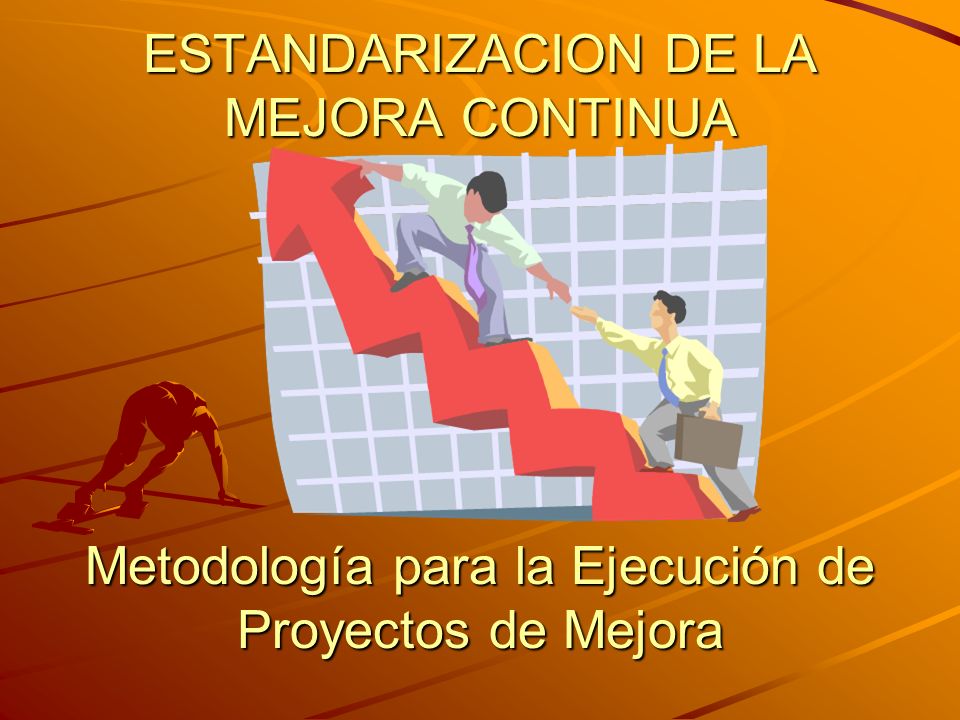 ESTANDARIZACION DE LA MEJORA CONTINUA

Metodología para la Ejecución de Proyectos de Mejora